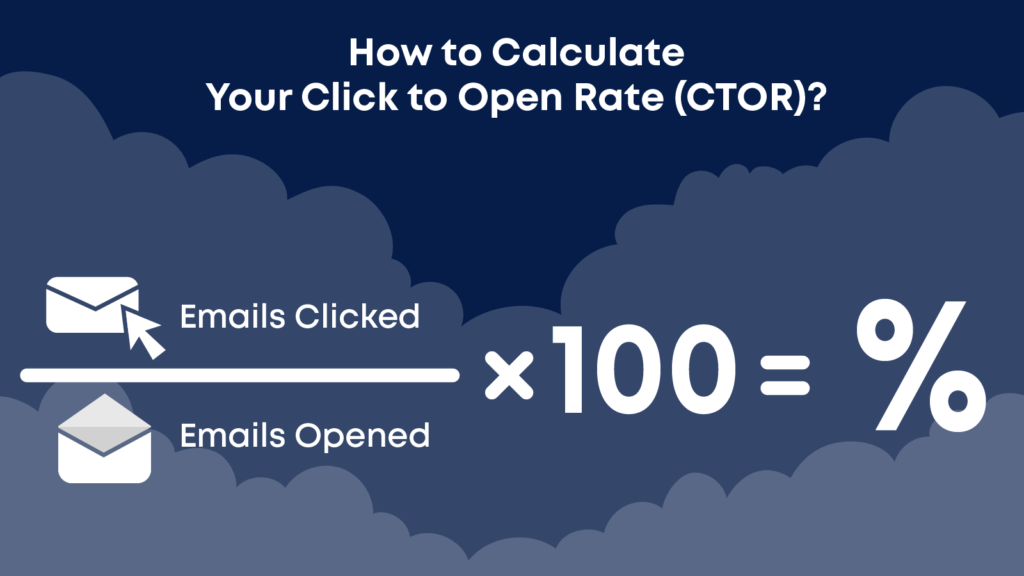 How to Calculate
Your Click to Open Rate (CTOR)?

$\frac{\text{Emails Clicked}}{\text{Emails Opened}} \times 100 = \%$